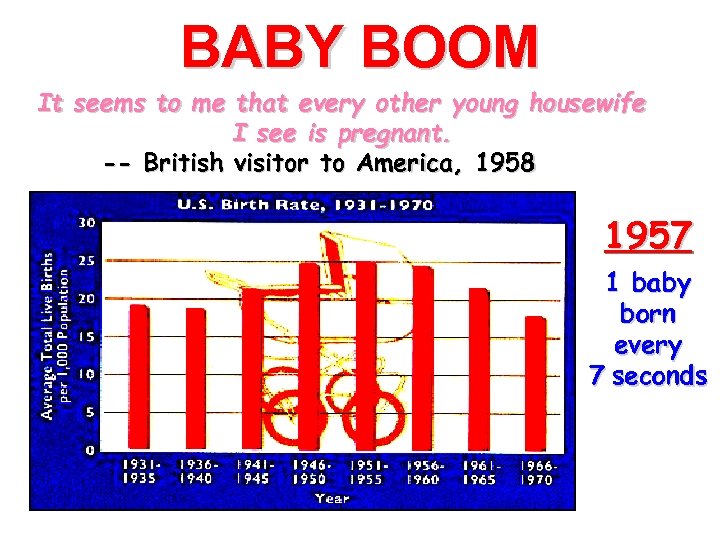 BABY BOOM

It seems to me that every other young housewife I see is pregnant.

-- British visitor to America, 1958

U.S. Birth Rate, 1931-1970

Average Total Live Births per 1,000 Population

30
25
20
15
10
5
0

1931-1935
1936-1940
1941-1945
1946-1950
1951-1955
1956-1960
1961-1965
1966-1970

Year

1957

1 baby born every 7 seconds